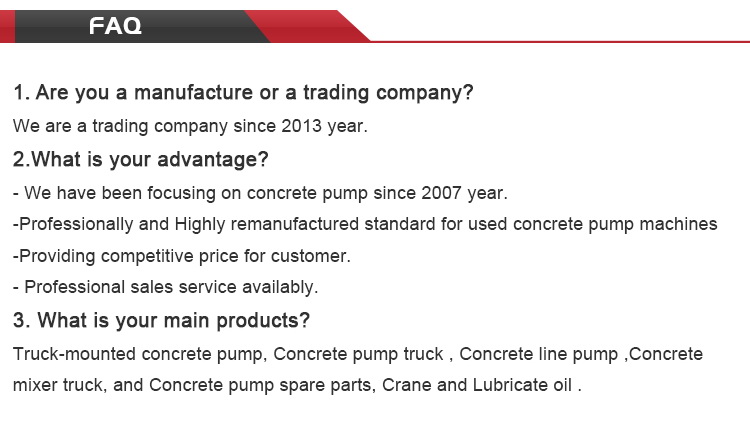 FAQ

1. Are you a manufacture or a trading company?

We are a trading company since 2013 year.

2.What is your advantage?

- We have been focusing on concrete pump since 2007 year.

-Professionally and Highly remanufactured standard for used concrete pump machines

-Providing competitive price for customer.

- Professional sales service availably.

3. What is your main products?

Truck-mounted concrete pump, Concrete pump truck , Concrete line pump ,Concrete mixer truck, and Concrete pump spare parts, Crane and Lubricate oil .